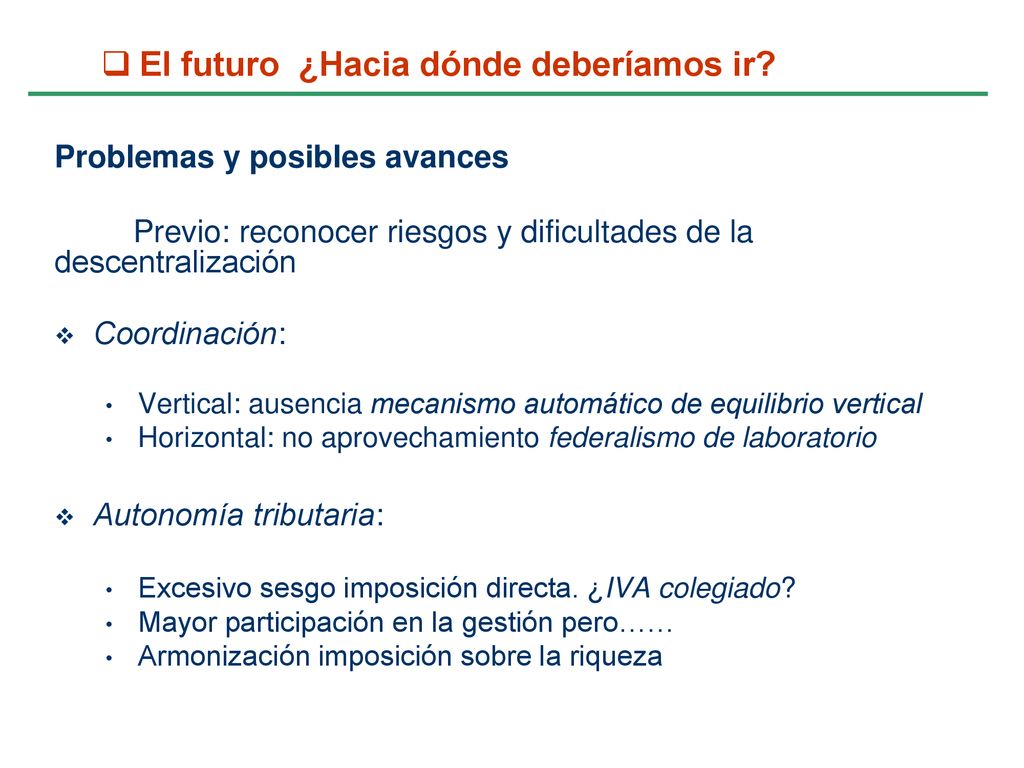 ❑ El futuro ¿Hacia dónde deberíamos ir?

Problemas y posibles avances

Previo: reconocer riesgos y dificultades de la descentralización

❖ Coordinación:

• Vertical: ausencia mecanismo automático de equilibrio vertical
• Horizontal: no aprovechamiento federalismo de laboratorio

❖ Autonomía tributaria:

• Excesivo sesgo imposición directa. ¿IVA colegiado?
• Mayor participación en la gestión pero……
• Armonización imposición sobre la riqueza